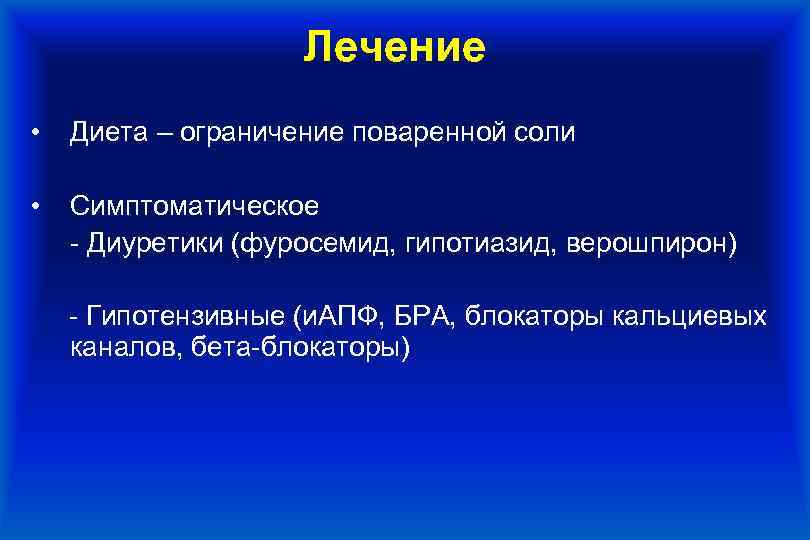 Лечение

• Диета – ограничение поваренной соли

• Симптоматическое
- Диуретики (фуросемид, гипотиазид, верошпирон)

- Гипотензивные (иАПФ, БРА, блокаторы кальциевых каналов, бета-блокаторы)